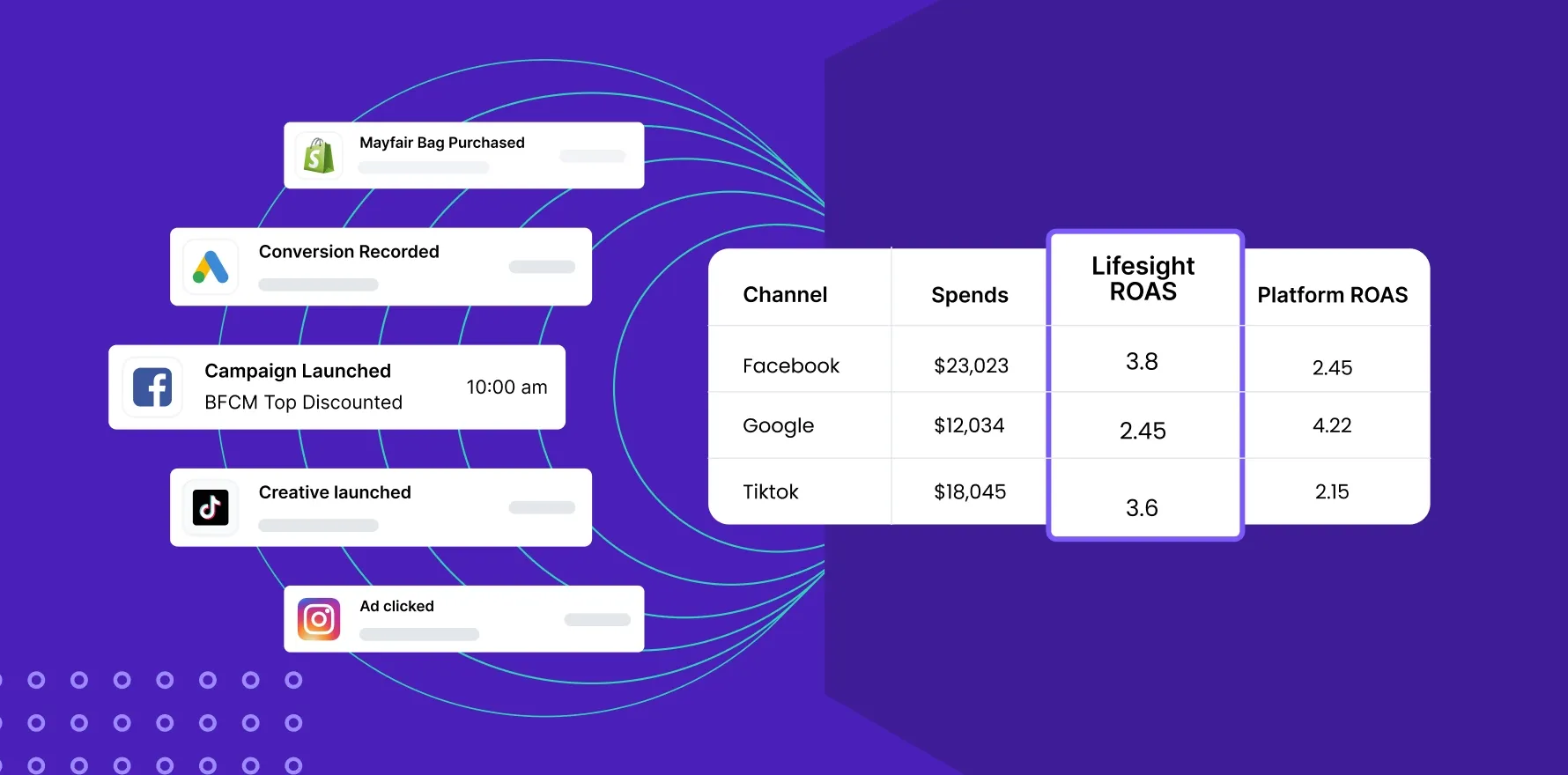 Mayfair Bag Purchased

Conversion Recorded

Campaign Launched
BFCM Top Discounted
10:00 am

Creative launched

Ad clicked

| Channel | Spends | Lifesight ROAS | Platform ROAS |
|---|---|---|---|
| Facebook | $23,023 | 3.8 | 2.45 |
| Google | $12,034 | 2.45 | 4.22 |
| Tiktok | $18,045 | 3.6 | 2.15 |